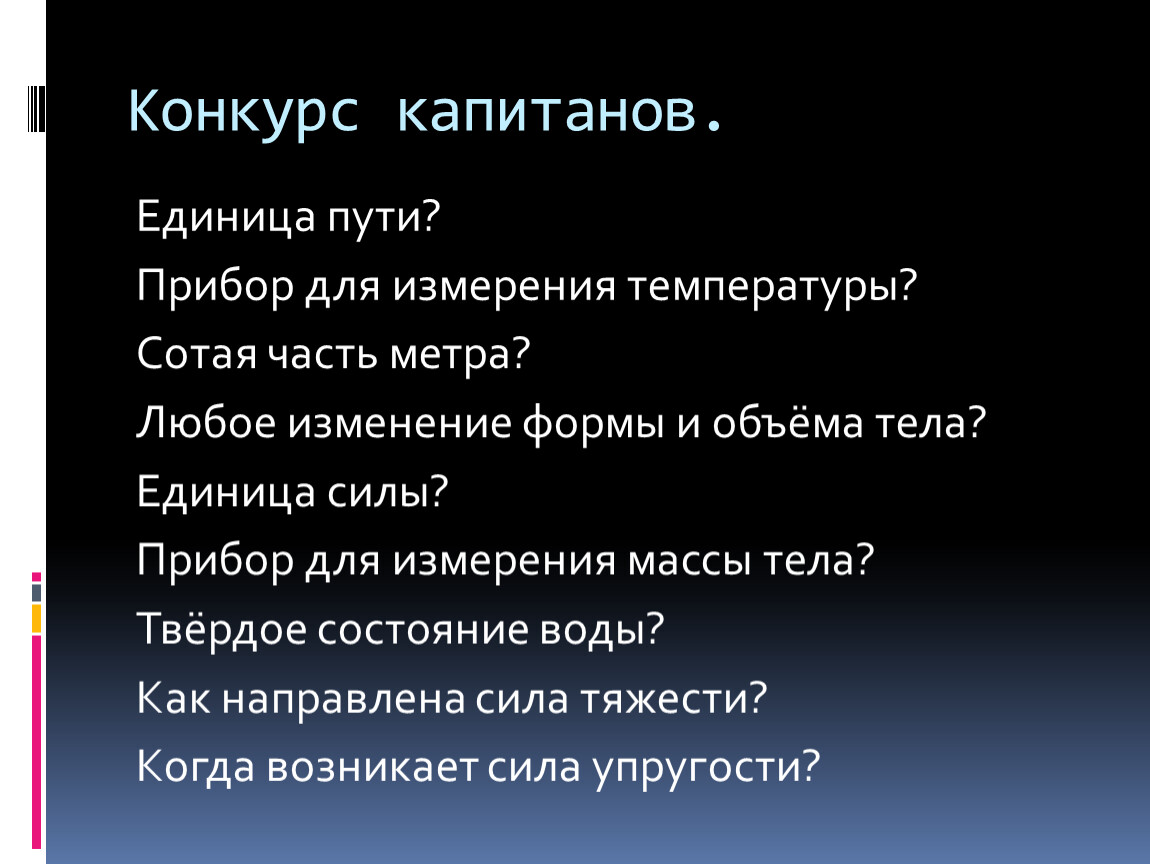 Конкурс капитанов.

Единица пути?

Прибор для измерения температуры?

Сотая часть метра?

Любое изменение формы и объёма тела?

Единица силы?

Прибор для измерения массы тела?

Твёрдое состояние воды?

Как направлена сила тяжести?

Когда возникает сила упругости?